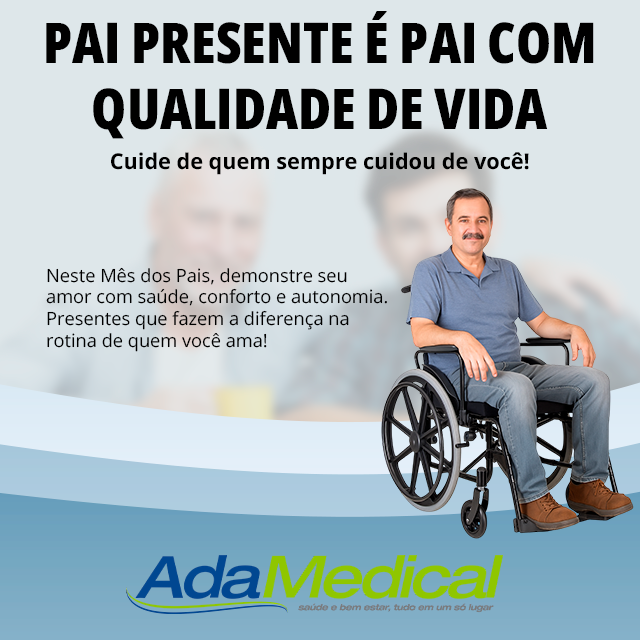 PAI PRESENTE É PAI COM QUALIDADE DE VIDA

Cuide de quem sempre cuidou de você!

Neste Mês dos Pais, demonstre seu amor com saúde, conforto e autonomia. Presentes que fazem a diferença na rotina de quem você ama!

AdaMedical

saúde e bem estar, tudo em um só lugar